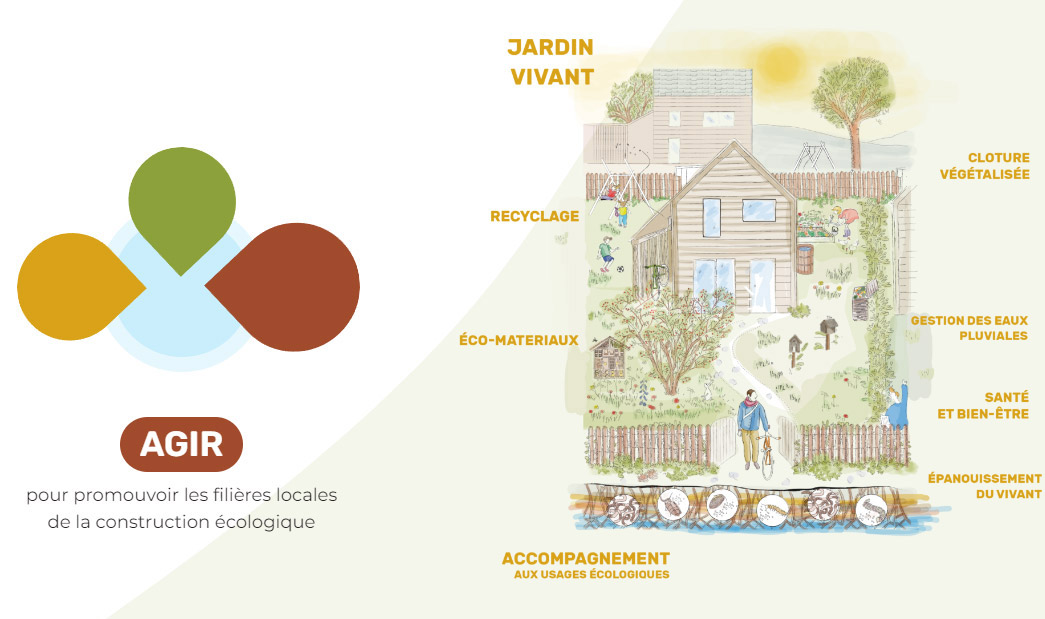 AGIR

pour promouvoir les filières locales de la construction écologique

JARDIN VIVANT

RECYCLAGE

ÉCO-MATERIAUX

CLOTURE VÉGÉTALISÉE

GESTION DES EAUX PLUVIALES

SANTÉ ET BIEN-ÊTRE

ÉPANOUISSEMENT DU VIVANT

ACCOMPAGNEMENT
AUX USAGES ÉCOLOGIQUES